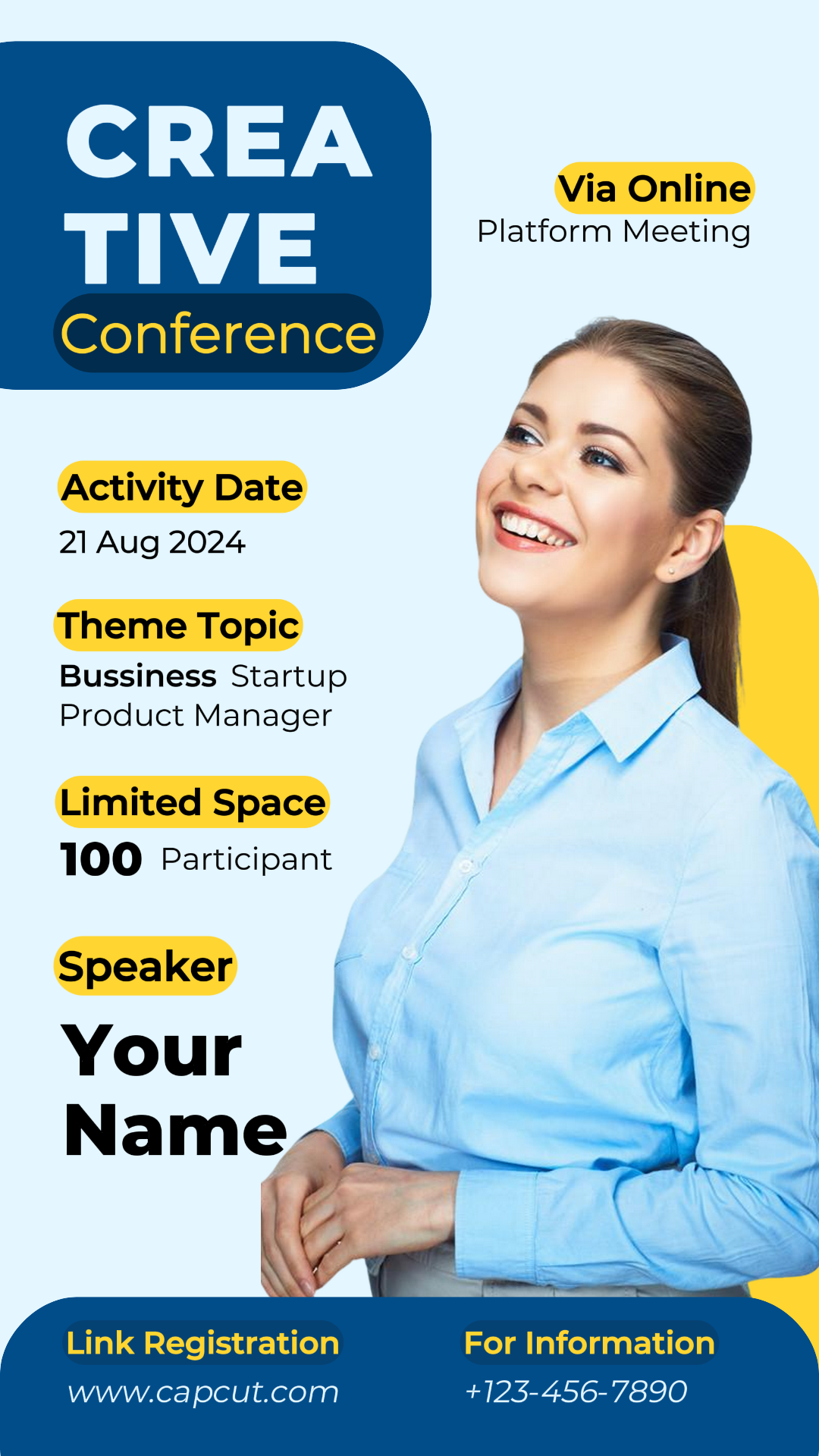 CREA
TIVE
Conference

Via Online
Platform Meeting

Activity Date
21 Aug 2024

Theme Topic
Bussiness Startup
Product Manager

Limited Space
100 Participant

Speaker
Your
Name

Link Registration
www.capcut.com

For Information
+123-456-7890